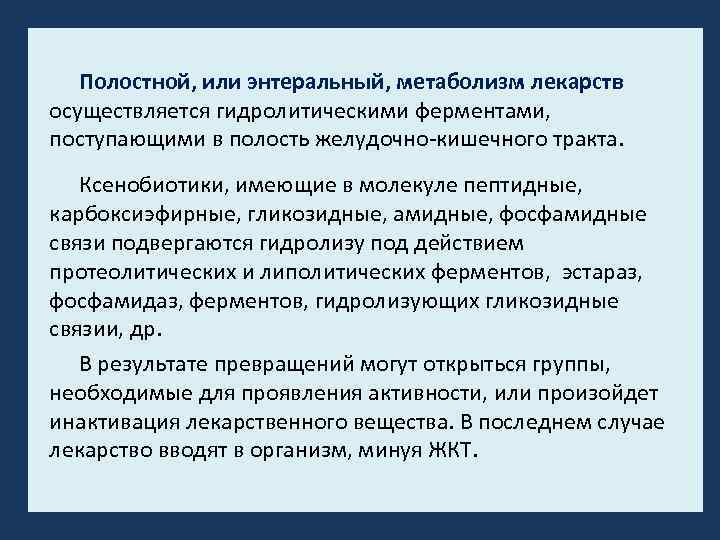 Полостной, или энтеральный, метаболизм лекарств осуществляется гидролитическими ферментами, поступающими в полость желудочно-кишечного тракта.

Ксенобиотики, имеющие в молекуле пептидные, карбоксиэфирные, гликозидные, амидные, фосфамидные связи подвергаются гидролизу под действием протеолитических и липолитических ферментов, эстараз, фосфамидаз, ферментов, гидролизующих гликозидные связии, др.

В результате превращений могут открыться группы, необходимые для проявления активности, или произойдет инактивация лекарственного вещества. В последнем случае лекарство вводят в организм, минуя ЖКТ.